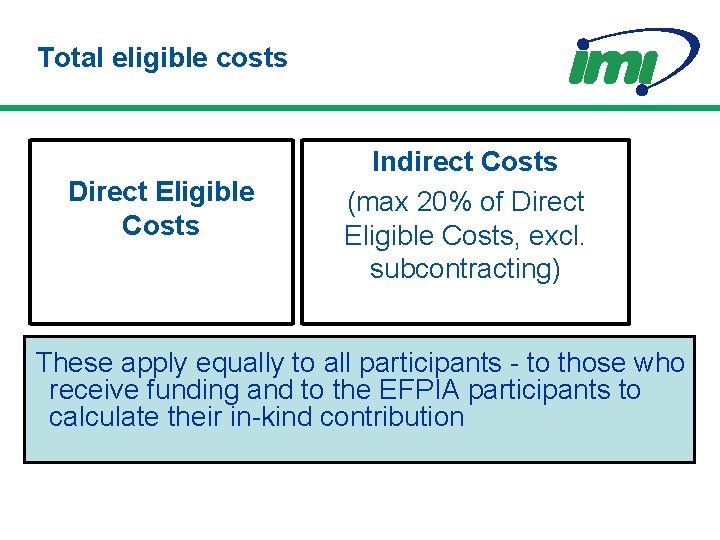 Total eligible costs

imi

Direct Eligible Costs

Indirect Costs
(max 20% of Direct Eligible Costs, excl. subcontracting)

These apply equally to all participants - to those who receive funding and to the EFPIA participants to calculate their in-kind contribution